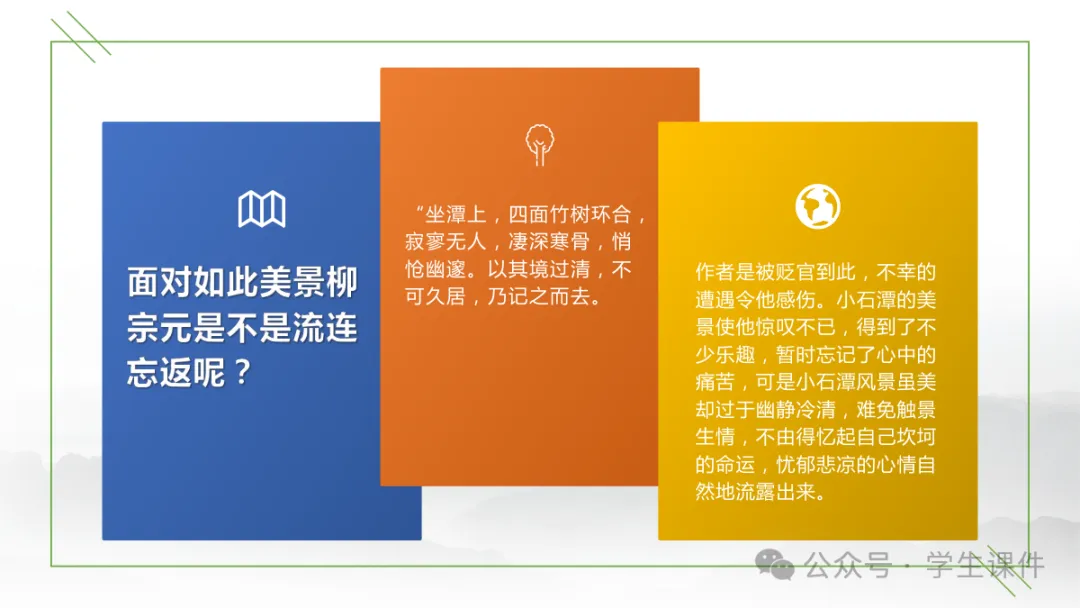 面对如此美景柳宗元是不是流连忘返呢？

“坐潭上，四面竹树环合，寂寥无人，凄深寒骨，悄怆幽邃。以其境过清，不可久居，乃记之而去。

作者是被贬官到此，不幸的遭遇令他感伤。小石潭的美景使他惊叹不已，得到了不少乐趣，暂时忘记了心中的痛苦，可是小石潭风景虽美却过于幽静冷清，难免触景生情，不由得忆起自己坎坷的命运，忧郁悲凉的心情自然地流露出来。

公众号 · 学生课件